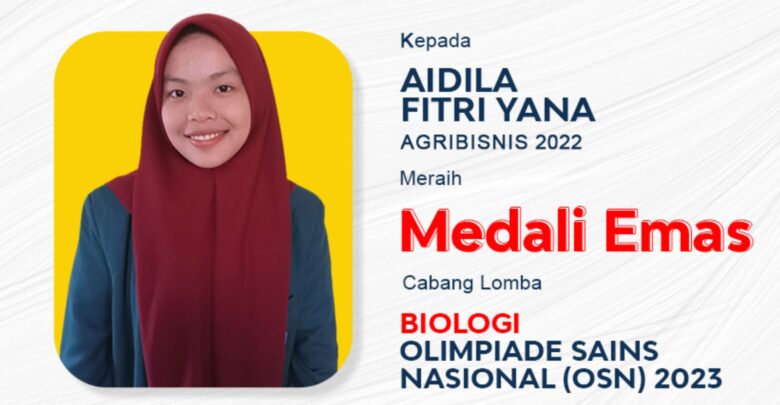 Kepada

AIDILA FITRI YANA

AGRIBISNIS 2022

Meraih

Medali Emas

Cabang Lomba

BIOLOGI

OLIMPIADE SAINS NASIONAL (OSN) 2023